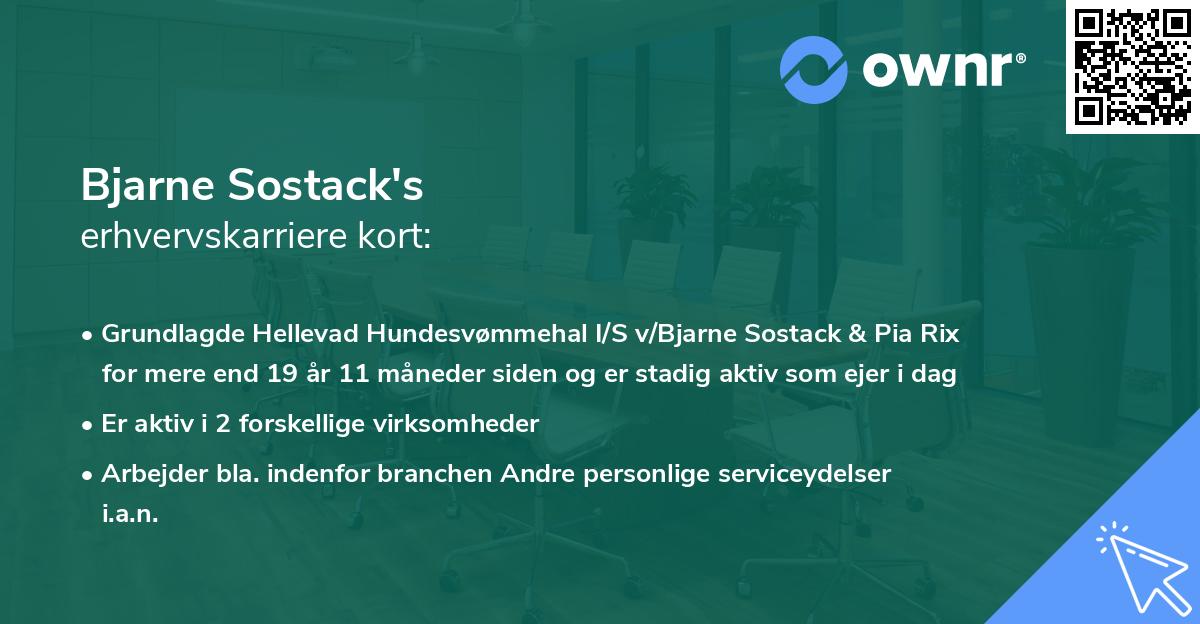 ownr®

Bjarne Sostack's
erhvervskarriere kort:

• Grundlagde Hellevad Hundesvømmehal I/S v/Bjarne Sostack & Pia Rix for mere end 19 år 11 måneder siden og er stadig aktiv som ejer i dag

• Er aktiv i 2 forskellige virksomheder

• Arbejder bla. indenfor branchen Andre personlige serviceydelser i.a.n.